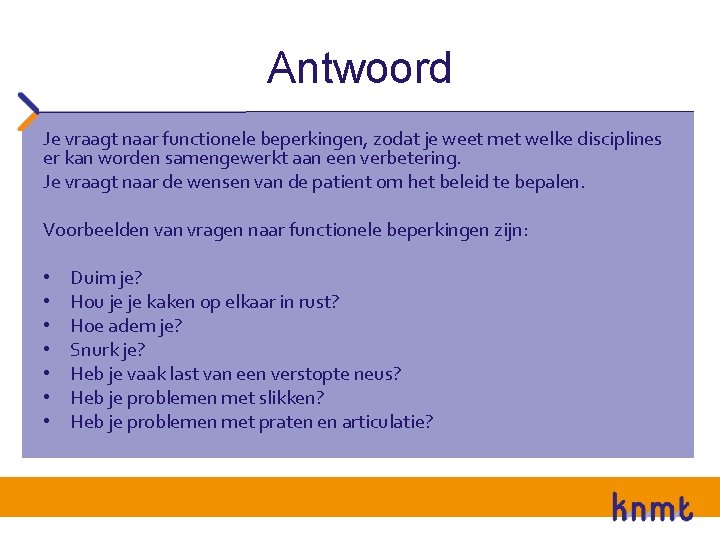 Antwoord

Je vraagt naar functionele beperkingen, zodat je weet met welke disciplines er kan worden samengewerkt aan een verbetering.
Je vraagt naar de wensen van de patient om het beleid te bepalen.

Voorbeelden van vragen naar functionele beperkingen zijn:

• Duim je?
• Hou je je kaken op elkaar in rust?
• Hoe adem je?
• Snurk je?
• Heb je vaak last van een verstopte neus?
• Heb je problemen met slikken?
• Heb je problemen met praten en articulatie?

knmt